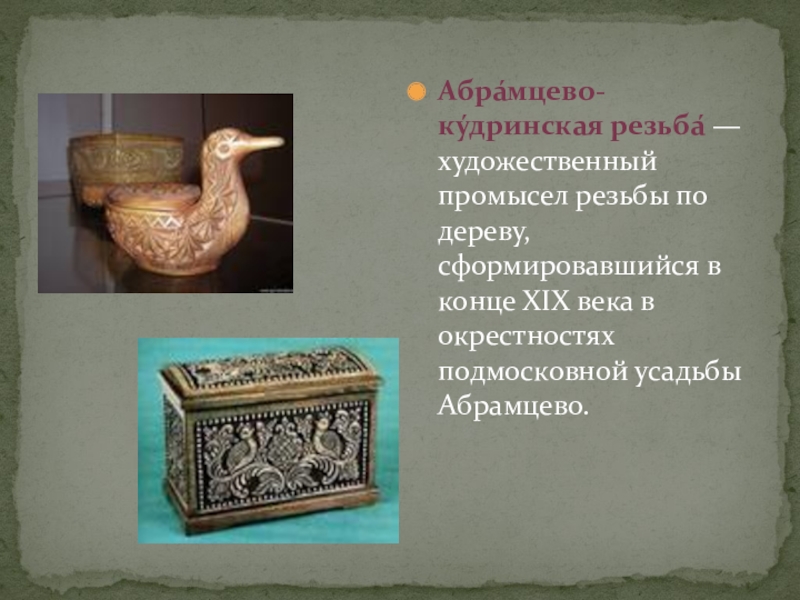 Абра́мцево-ку́дринская резьба́ — художественный промысел резьбы по дереву, сформировавшийся в конце XIX века в окрестностях подмосковной усадьбы Абрамцево.